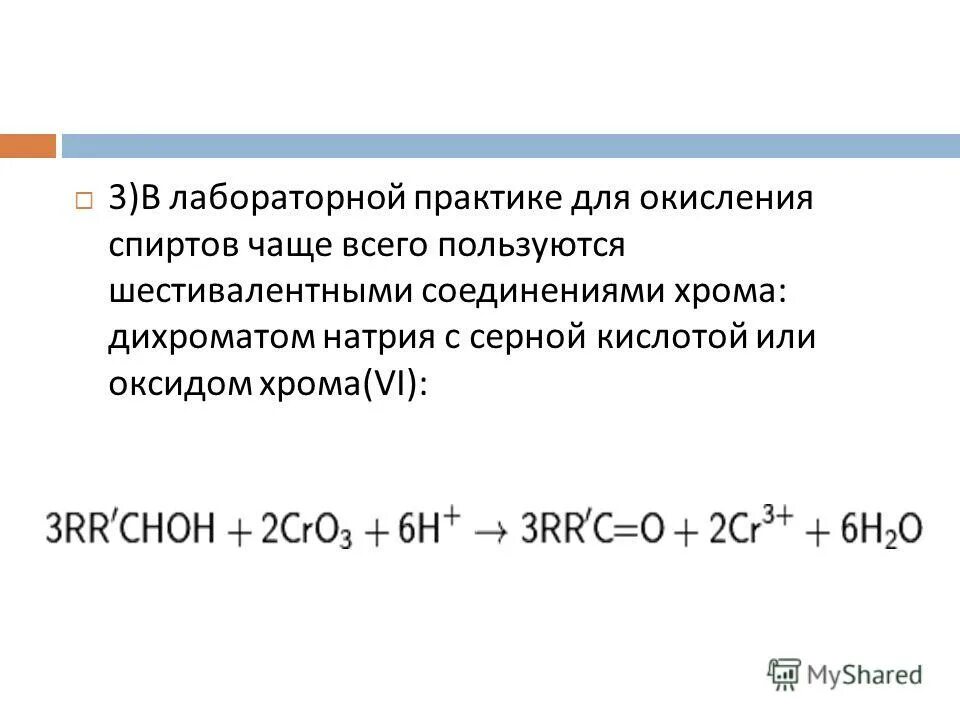 3)В лабораторной практике для окисления спиртов чаще всего пользуются шестивалентными соединениями хрома: дихроматом натрия с серной кислотой или оксидом хрома(VI):

$3RR'CHOH + 2CrO_3 + 6H^+ \rightarrow 3RR'C{=}O + 2Cr^{3+} + 6H_2O$

MyShared